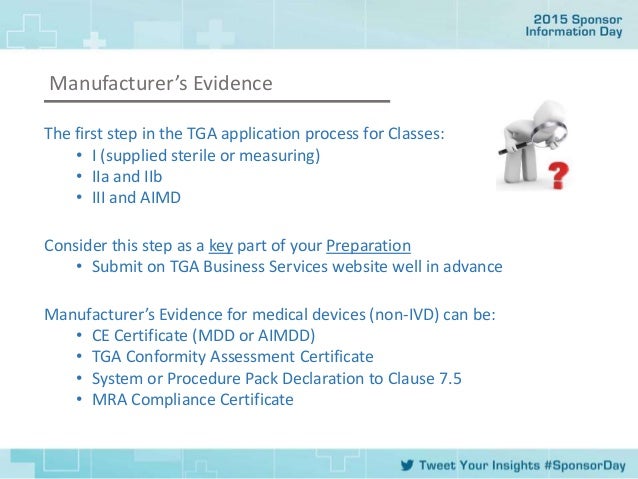 2015 Sponsor
Information Day

Manufacturer's Evidence

The first step in the TGA application process for Classes:
• I (supplied sterile or measuring)
• IIa and IIb
• III and AIMD

Consider this step as a key part of your Preparation
• Submit on TGA Business Services website well in advance

Manufacturer's Evidence for medical devices (non-IVD) can be:
• CE Certificate (MDD or AIMDD)
• TGA Conformity Assessment Certificate
• System or Procedure Pack Declaration to Clause 7.5
• MRA Compliance Certificate

Tweet Your Insights #SponsorDay